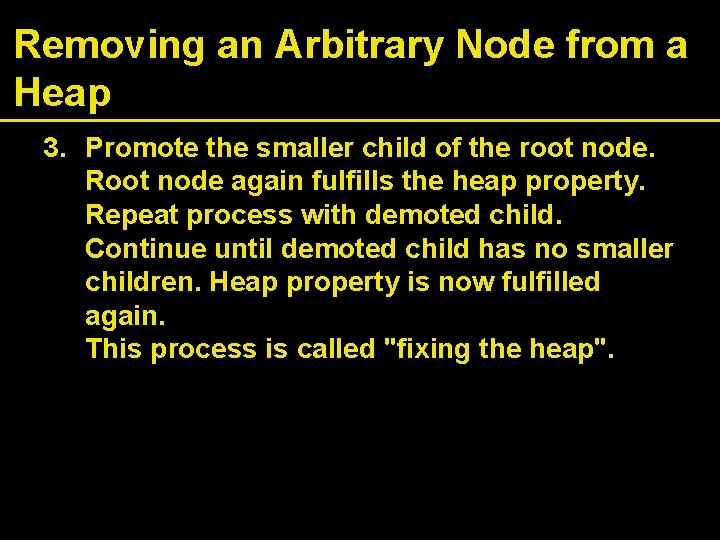 Removing an Arbitrary Node from a Heap

3. Promote the smaller child of the root node. Root node again fulfills the heap property. Repeat process with demoted child. Continue until demoted child has no smaller children. Heap property is now fulfilled again. This process is called "fixing the heap".